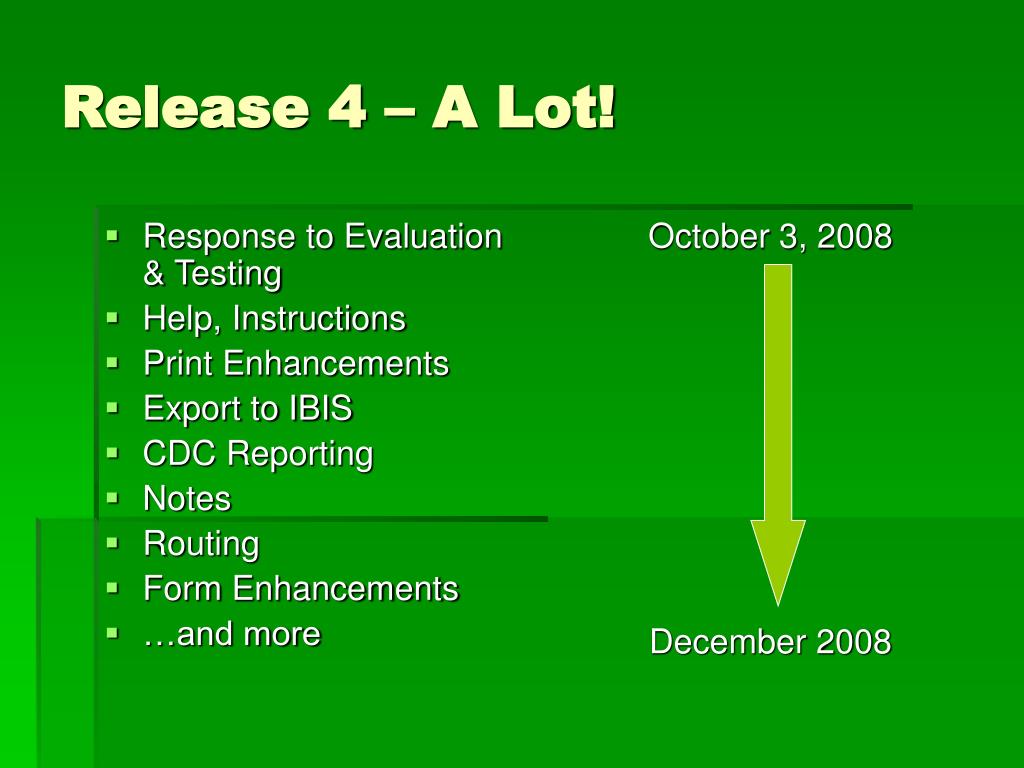 Release 4 – A Lot!

- Response to Evaluation & Testing
- Help, Instructions
- Print Enhancements
- Export to IBIS
- CDC Reporting
- Notes
- Routing
- Form Enhancements
- …and more

October 3, 2008

December 2008